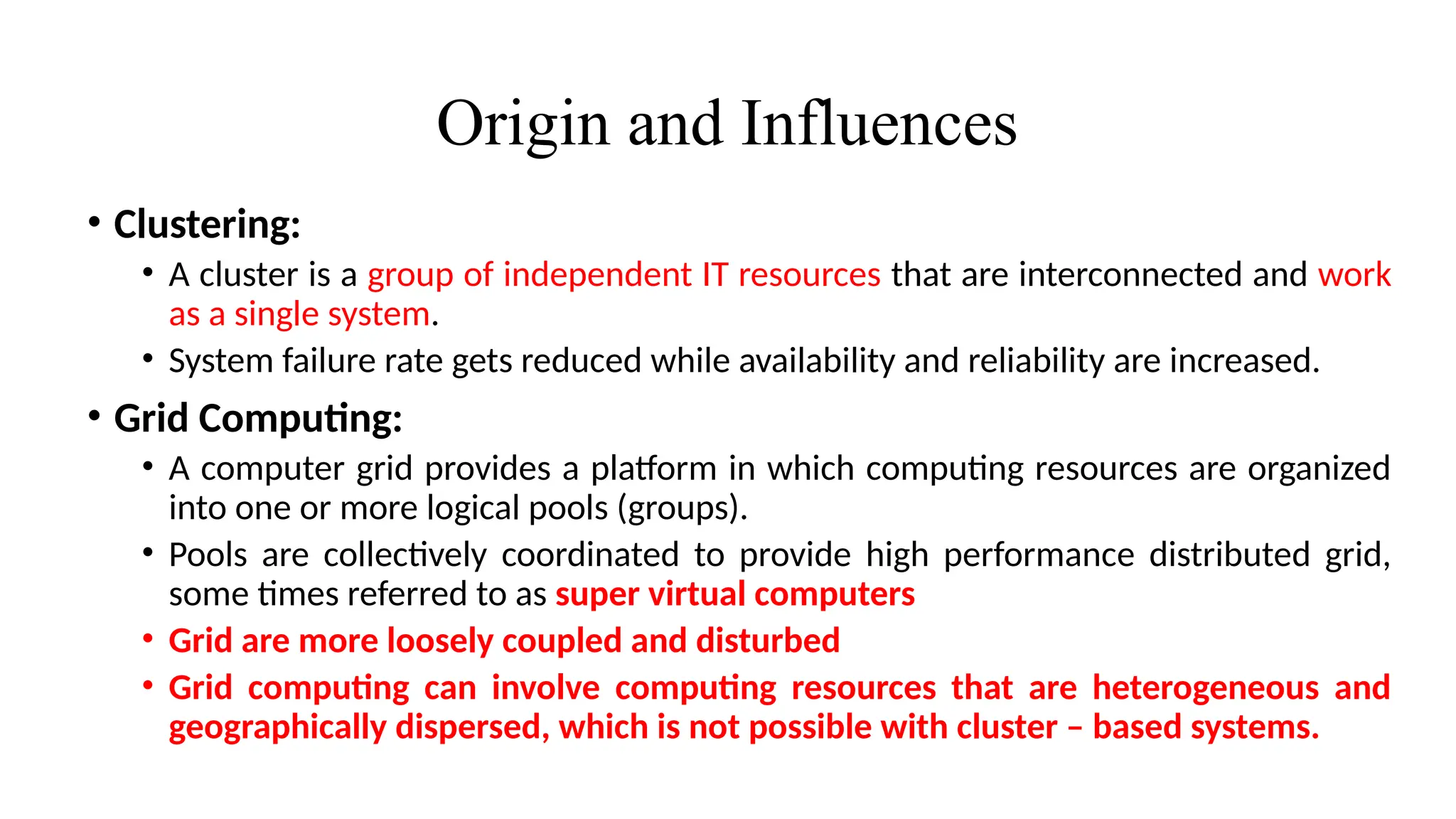 Origin and Influences

• Clustering:
  • A cluster is a group of independent IT resources that are interconnected and work as a single system.
  • System failure rate gets reduced while availability and reliability are increased.
• Grid Computing:
  • A computer grid provides a platform in which computing resources are organized into one or more logical pools (groups).
  • Pools are collectively coordinated to provide high performance distributed grid, some times referred to as super virtual computers
  • Grid are more loosely coupled and disturbed
  • Grid computing can involve computing resources that are heterogeneous and geographically dispersed, which is not possible with cluster – based systems.